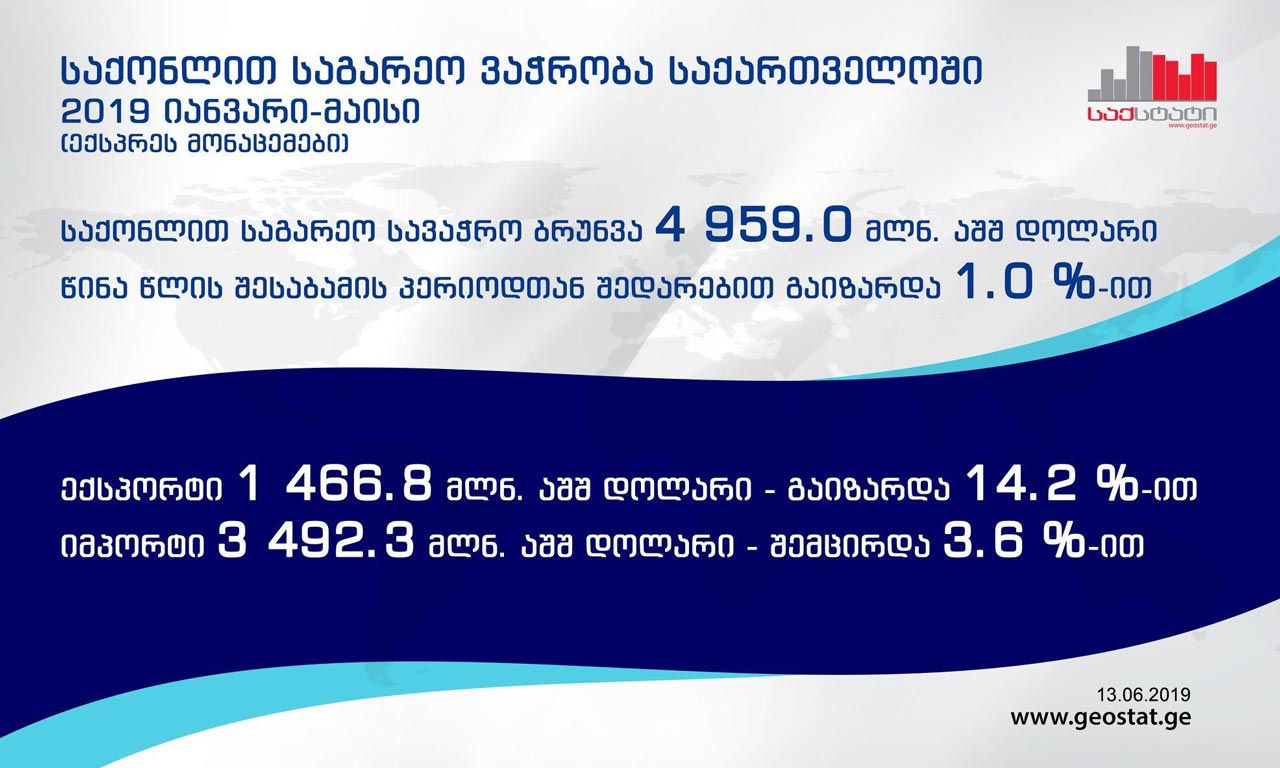 საქონლით საგარეო ვაჭრობა საქართველოში
2019 იანვარი-მაისი
(ექსპრეს მონაცემები)

საქსტატი
www.geostat.ge

საქონლით საგარეო სავაჭრო ბრუნვა 4 959.0 მლნ. აშშ დოლარი
წინა წლის შესაბამის პერიოდთან შედარებით გაიზარდა 1.0 %-ით

ექსპორტი 1 466.8 მლნ. აშშ დოლარი - გაიზარდა 14.2 %-ით
იმპორტი 3 492.3 მლნ. აშშ დოლარი - შემცირდა 3.6 %-ით

13.06.2019
www.geostat.ge